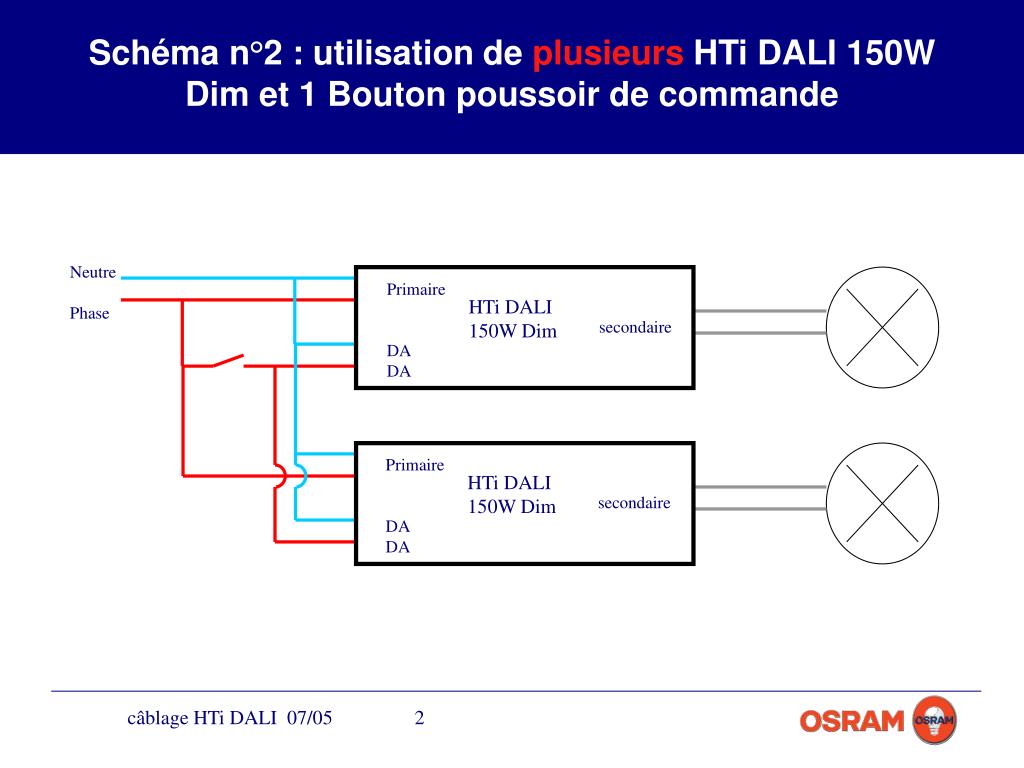 Schéma n°2 : utilisation de plusieurs HTi DALI 150W Dim et 1 Bouton poussoir de commande

Neutre

Phase

Primaire

HTi DALI 150W Dim

secondaire

DA

DA

Primaire

HTi DALI 150W Dim

secondaire

DA

DA

câblage HTi DALI 07/05

2

OSRAM

OSRAM